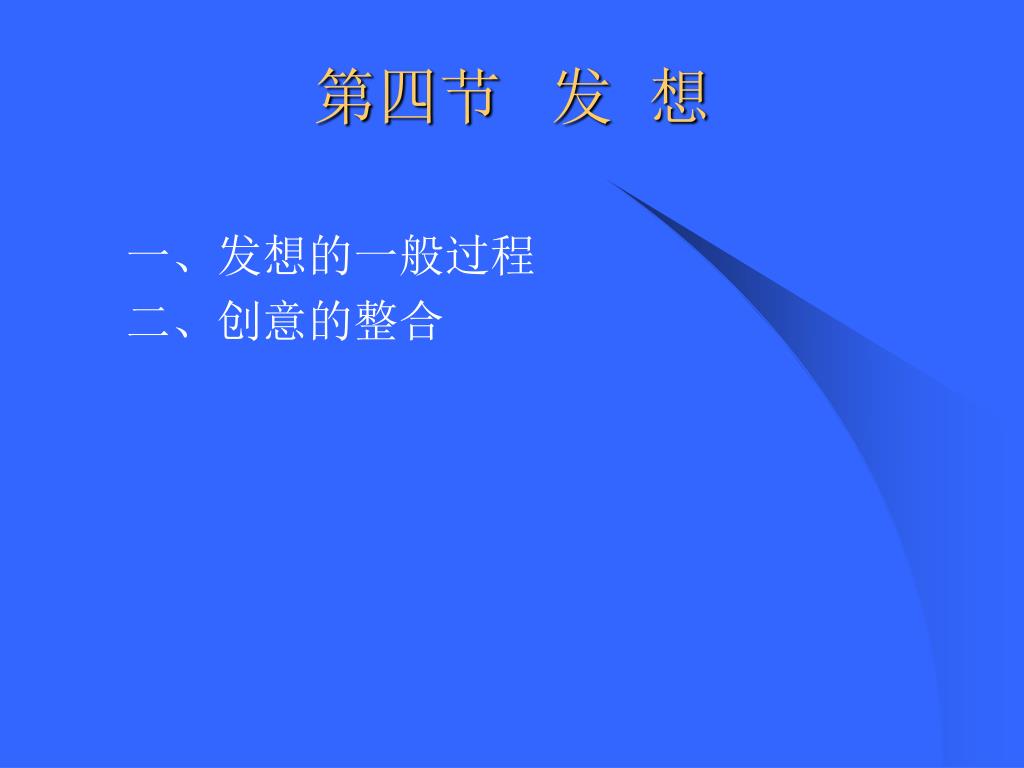 第四节 发 想

一、发想的一般过程
二、创意的整合